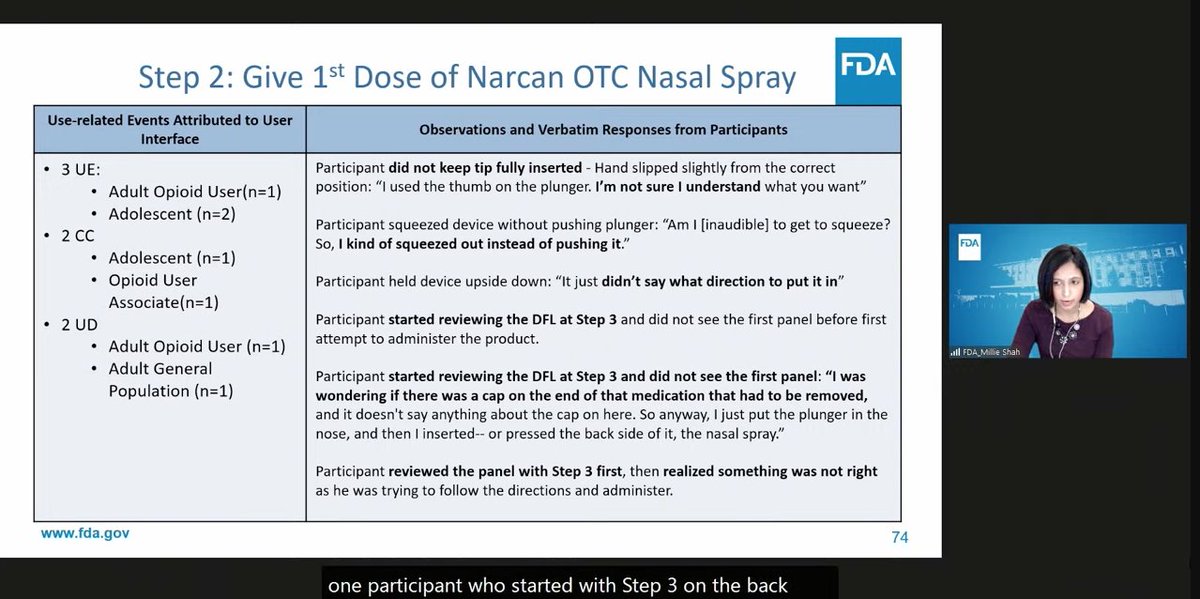 Step 2: Give 1$^{st}$ Dose of Narcan OTC Nasal Spray

FDA

| Use-related Events Attributed to User Interface | Observations and Verbatim Responses from Participants |
|---|---|
| • 3 UE: • Adult Opioid User(n=1) • Adolescent (n=2) • 2 CC • Adolescent (n=1) • Opioid User Associate(n=1) • 2 UD • Adult Opioid User (n=1) • Adult General Population (n=1) | Participant did not keep tip fully inserted - Hand slipped slightly from the correct position: "I used the thumb on the plunger. I'm not sure I understand what you want" Participant squeezed device without pushing plunger: "Am I [inaudible] to get to squeeze? So, I kind of squeezed out instead of pushing it." Participant held device upside down: "It just didn't say what direction to put it in" Participant started reviewing the DFL at Step 3 and did not see the first panel before first attempt to administer the product. Participant started reviewing the DFL at Step 3 and did not see the first panel: "I was wondering if there was a cap on the end of that medication that had to be removed, and it doesn't say anything about the cap on here. So anyway, I just put the plunger in the nose, and then I inserted-- or pressed the back side of it, the nasal spray." Participant reviewed the panel with Step 3 first, then realized something was not right as he was trying to follow the directions and administer. |

www.fda.gov

74

FDA

FDA_Millie Shah

one participant who started with Step 3 on the back